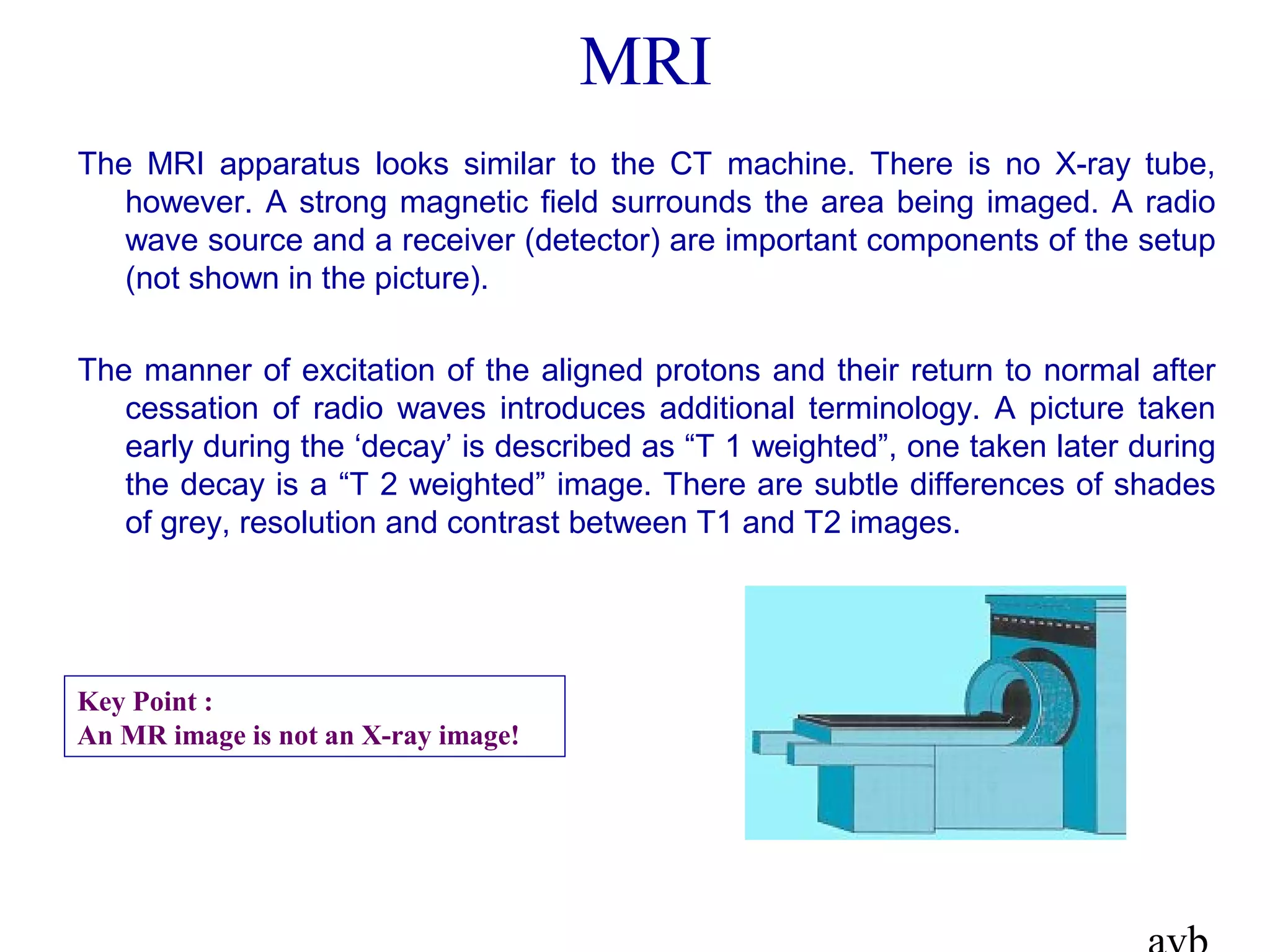 MRI

The MRI apparatus looks similar to the CT machine. There is no X-ray tube, however. A strong magnetic field surrounds the area being imaged. A radio wave source and a receiver (detector) are important components of the setup (not shown in the picture).

The manner of excitation of the aligned protons and their return to normal after cessation of radio waves introduces additional terminology. A picture taken early during the ‘decay’ is described as “T 1 weighted”, one taken later during the decay is a “T 2 weighted” image. There are subtle differences of shades of grey, resolution and contrast between T1 and T2 images.

Key Point :
An MR image is not an X-ray image!

avb